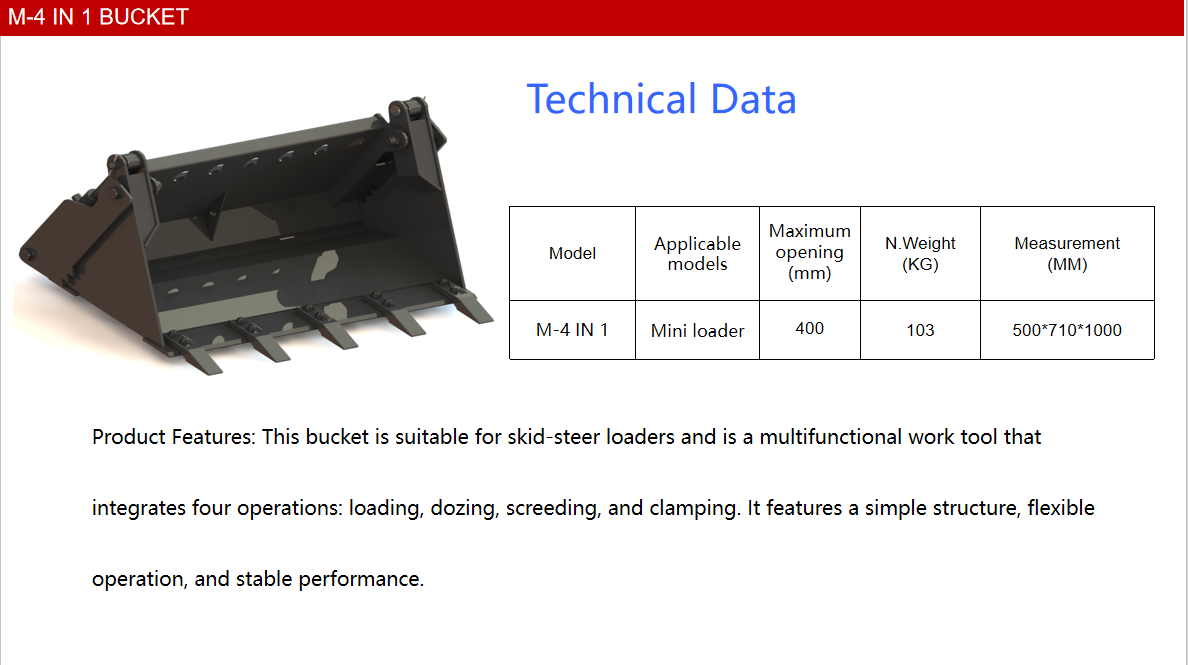 M-4 IN 1 BUCKET

Technical Data

| Model | Applicable models | Maximum opening (mm) | N.Weight (KG) | Measurement (MM) |
|---|---|---|---|---|
| M-4 IN 1 | Mini loader | 400 | 103 | 500*710*1000 |

Product Features: This bucket is suitable for skid-steer loaders and is a multifunctional work tool that integrates four operations: loading, dozing, screeding, and clamping. It features a simple structure, flexible operation, and stable performance.